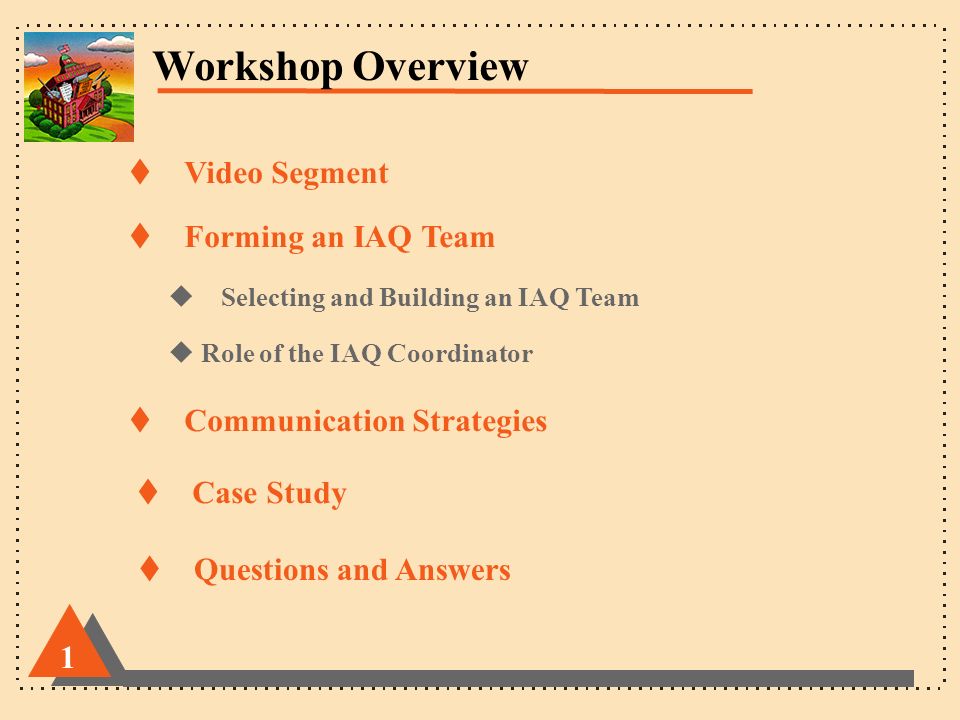 Workshop Overview

♦ Video Segment

♦ Forming an IAQ Team

◆ Selecting and Building an IAQ Team

◆ Role of the IAQ Coordinator

♦ Communication Strategies

♦ Case Study

♦ Questions and Answers

1